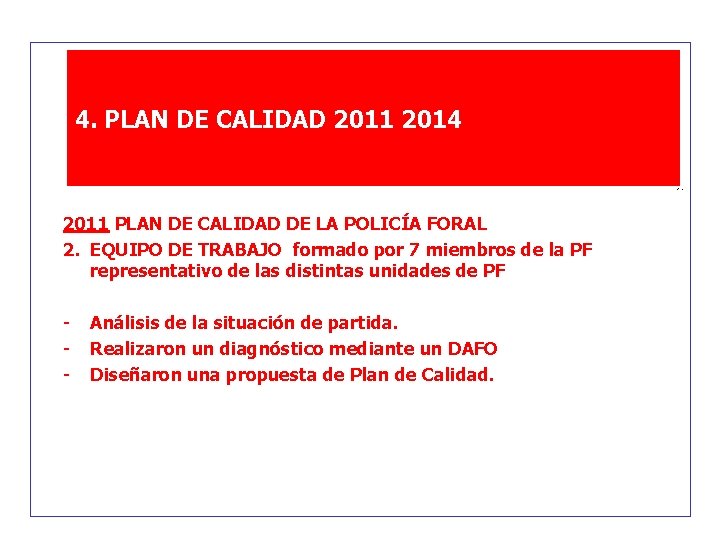 4. PLAN DE CALIDAD 2011 2014

2011 PLAN DE CALIDAD DE LA POLICÍA FORAL

2. EQUIPO DE TRABAJO formado por 7 miembros de la PF representativo de las distintas unidades de PF

- Análisis de la situación de partida.
- Realizaron un diagnóstico mediante un DAFO
- Diseñaron una propuesta de Plan de Calidad.